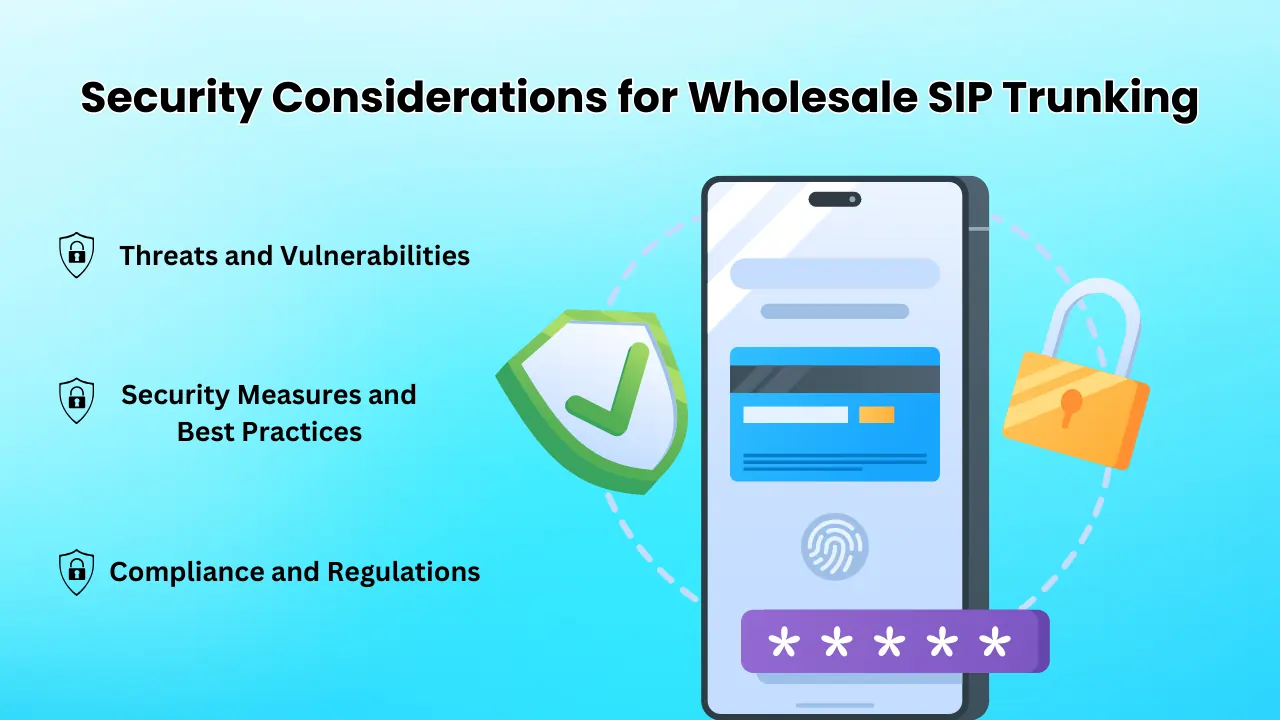 Security Considerations for Wholesale SIP Trunking

Threats and Vulnerabilities

Security Measures and Best Practices

Compliance and Regulations

*****